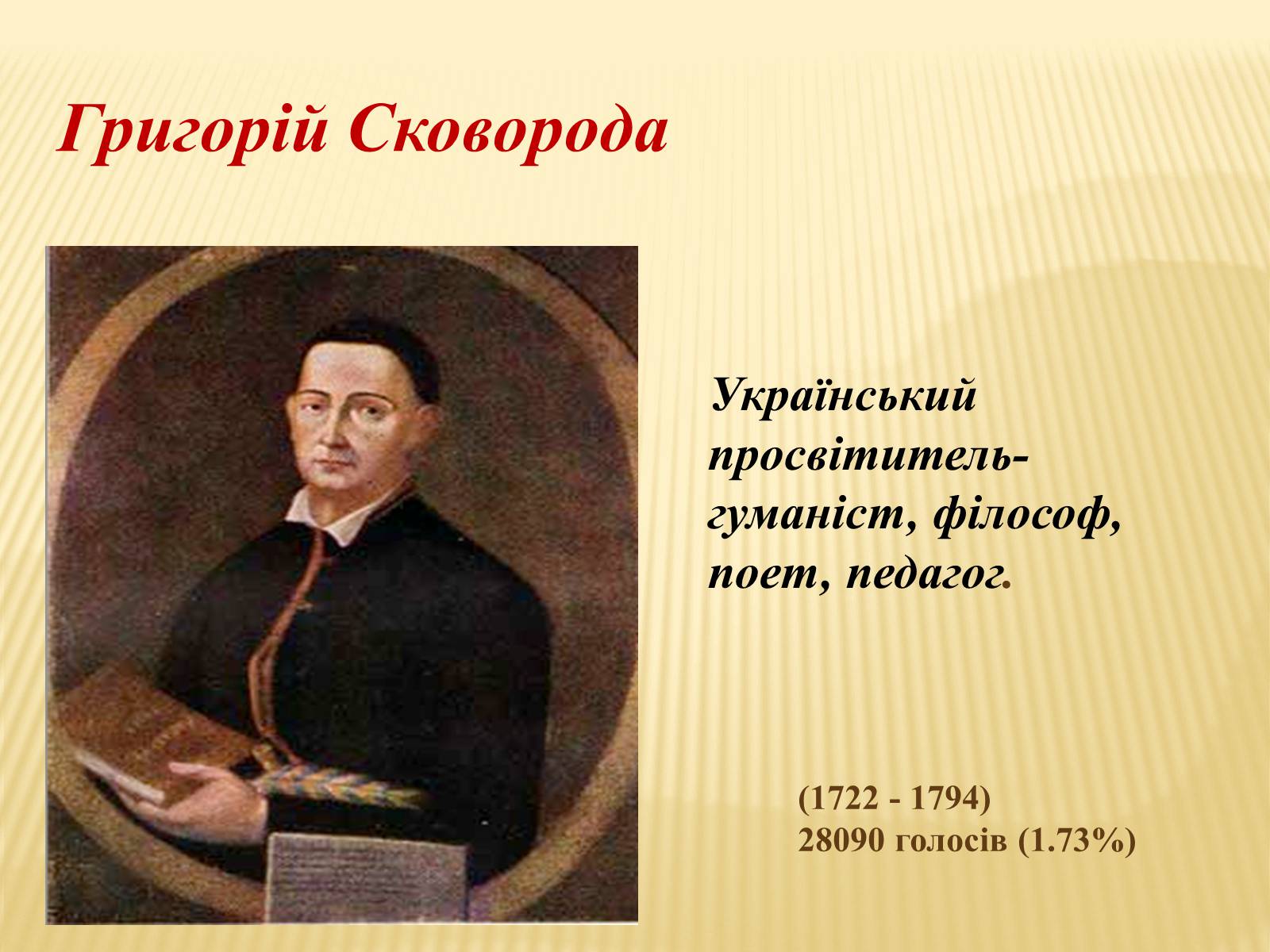 Григорій Сковорода

Український просвітитель-гуманіст, філософ, поет, педагог.

(1722 - 1794)
28090 голосів (1.73%)